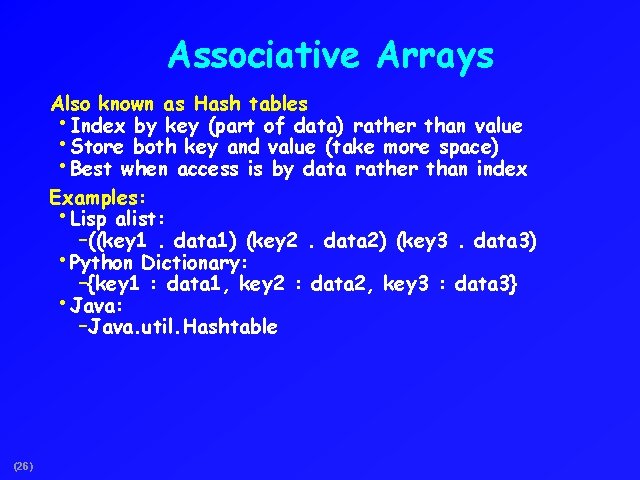 Associative Arrays

Also known as Hash tables
• Index by key (part of data) rather than value
• Store both key and value (take more space)
• Best when access is by data rather than index

Examples:
• Lisp alist:
–((key1 . data1) (key2 . data2) (key3 . data3)
• Python Dictionary:
–{key1 : data1, key2 : data2, key3 : data3}
• Java:
–Java.util.Hashtable

(26)